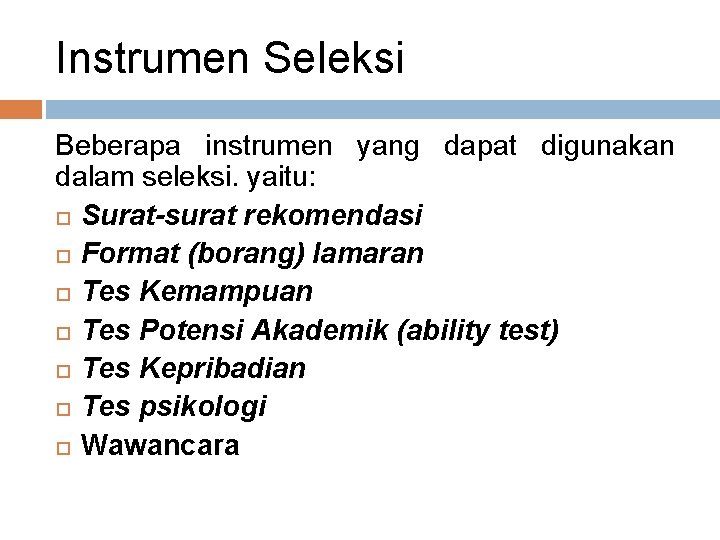 Instrumen Seleksi

Beberapa instrumen yang dapat digunakan dalam seleksi. yaitu:

- Surat-surat rekomendasi
- Format (borang) lamaran
- Tes Kemampuan
- Tes Potensi Akademik (ability test)
- Tes Kepribadian
- Tes psikologi
- Wawancara